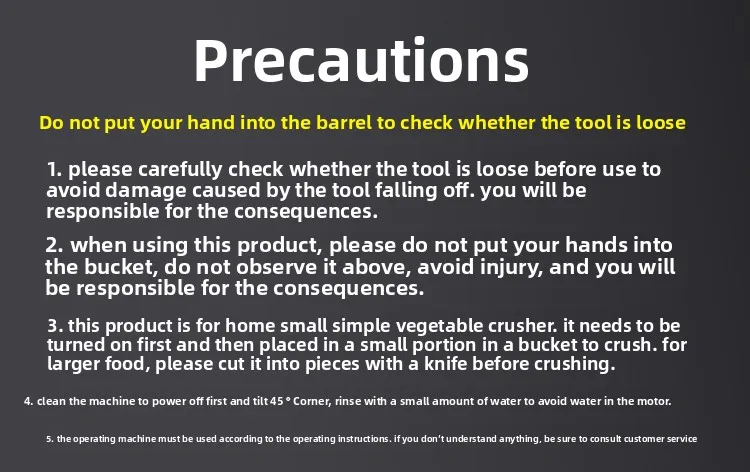 Precautions

Do not put your hand into the barrel to check whether the tool is loose

1. please carefully check whether the tool is loose before use to avoid damage caused by the tool falling off. you will be responsible for the consequences.

2. when using this product, please do not put your hands into the bucket, do not observe it above, avoid injury, and you will be responsible for the consequences.

3. this product is for home small simple vegetable crusher. it needs to be turned on first and then placed in a small portion in a bucket to crush. for larger food, please cut it into pieces with a knife before crushing.

4. clean the machine to power off first and tilt 45 ° Corner, rinse with a small amount of water to avoid water in the motor.

5. the operating machine must be used according to the operating instructions. if you don't understand anything, be sure to consult customer service